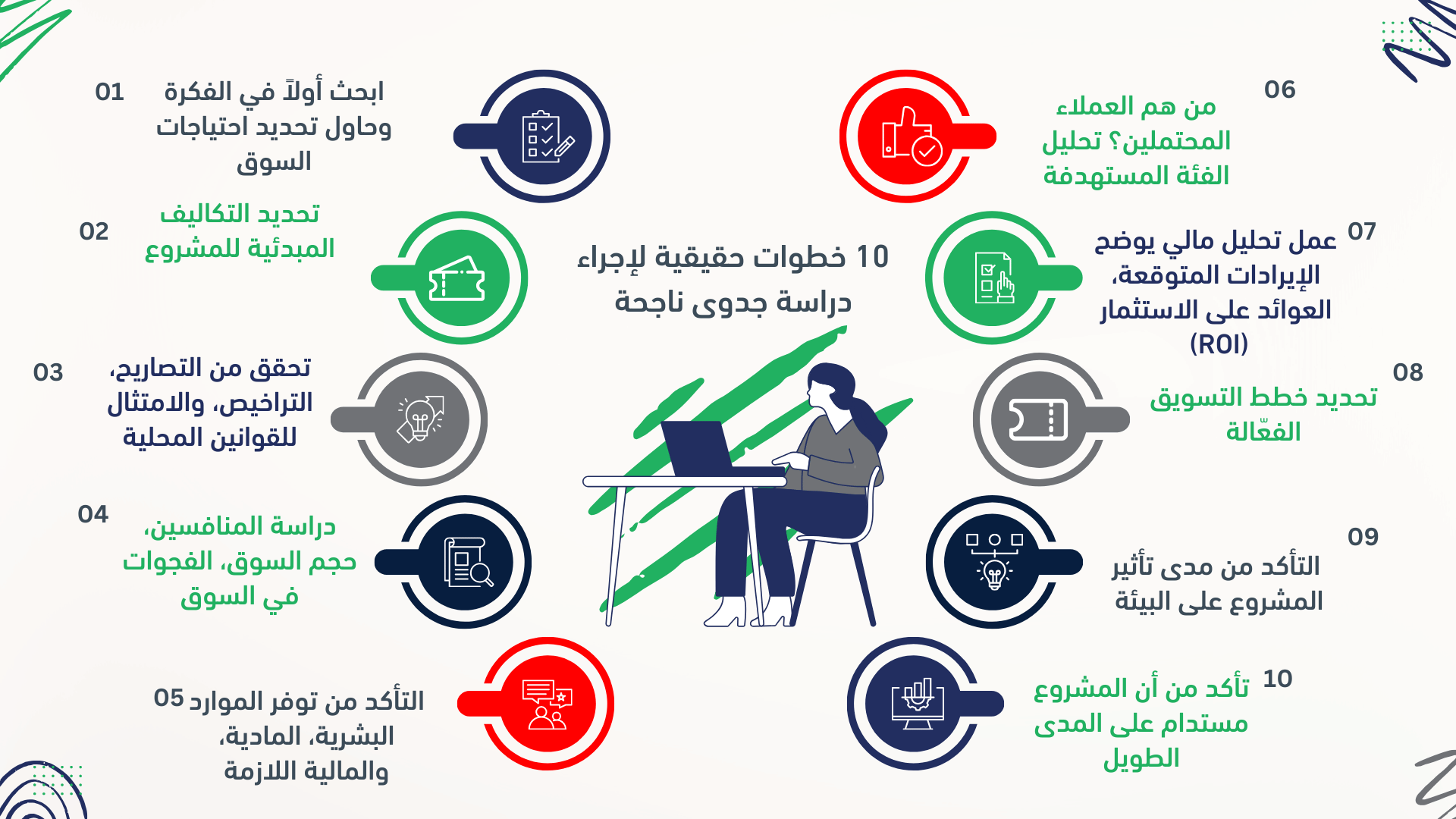 10 خطوات حقيقية لإجراء دراسة جدوى ناجحة

01
ابحث أولاً في الفكرة وحاول تحديد احتياجات السوق

02
تحديد التكاليف المبدئية للمشروع

03
تحقق من التصاريح، التراخيص، والامتثال للقوانين المحلية

04
دراسة المنافسين، حجم السوق، الفجوات في السوق

05
التأكد من توفر الموارد البشرية، المادية، والمالية اللازمة

06
من هم العملاء المحتملين؟ تحليل الفئة المستهدفة

07
عمل تحليل مالي يوضح الإيرادات المتوقعة، العوائد على الاستثمار (ROI)

08
تحديد خطط التسويق الفعّالة

09
التأكد من مدى تأثير المشروع على البيئة

10
تأكد من أن المشروع مستدام على المدى الطويل